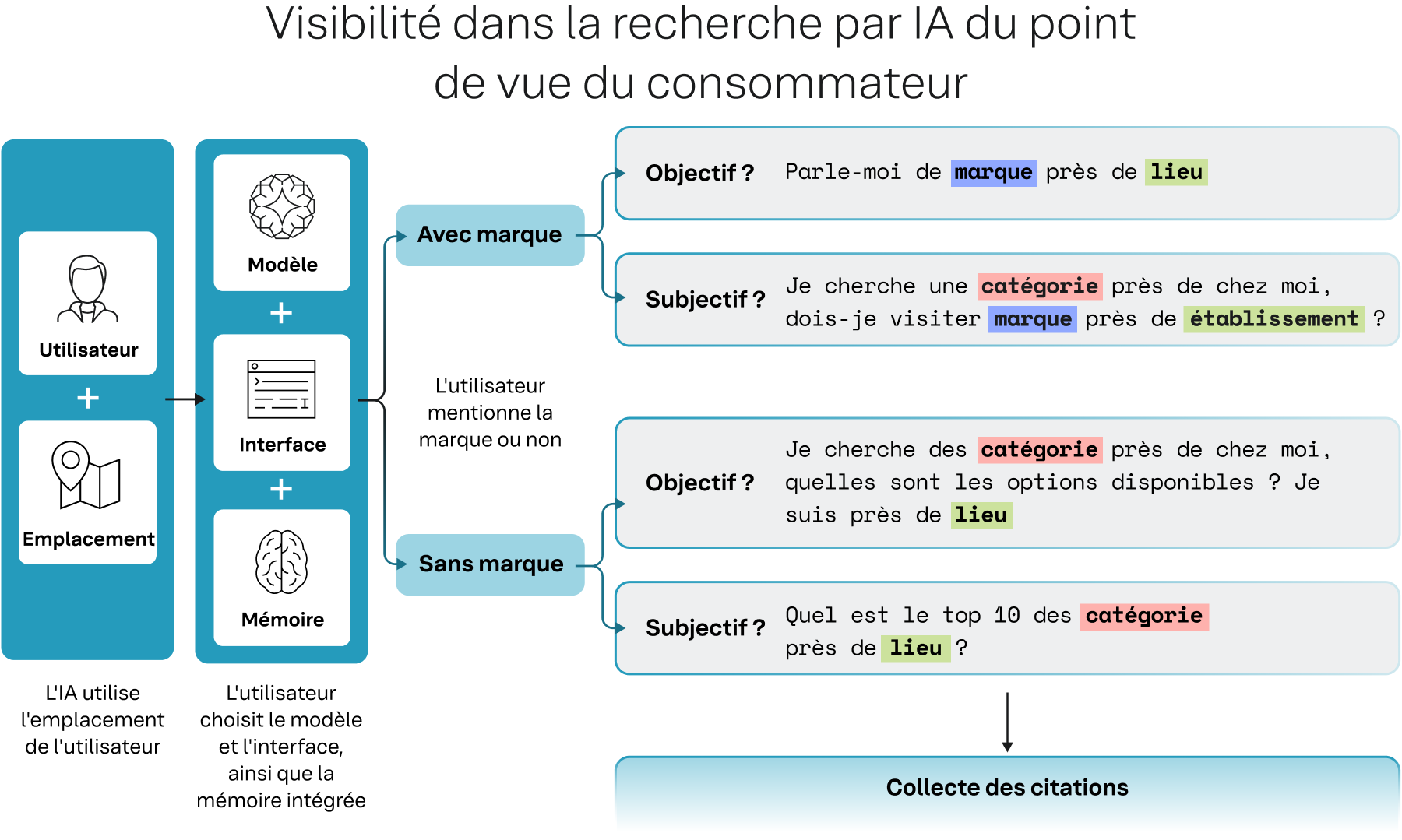 Visibilité dans la recherche par IA du point de vue du consommateur

Utilisateur

+

Emplacement

L'IA utilise l'emplacement de l'utilisateur

Modèle

+

Interface

+

Mémoire

L'utilisateur choisit le modèle et l'interface, ainsi que la mémoire intégrée

Avec marque

L'utilisateur mentionne la marque ou non

Sans marque

Objectif ? Parle-moi de marque près de lieu

Subjectif ? Je cherche une catégorie près de chez moi, dois-je visiter marque près de établissement ?

Objectif ? Je cherche des catégorie près de chez moi, quelles sont les options disponibles ? Je suis près de lieu

Subjectif ? Quel est le top 10 des catégorie près de lieu ?

Collecte des citations